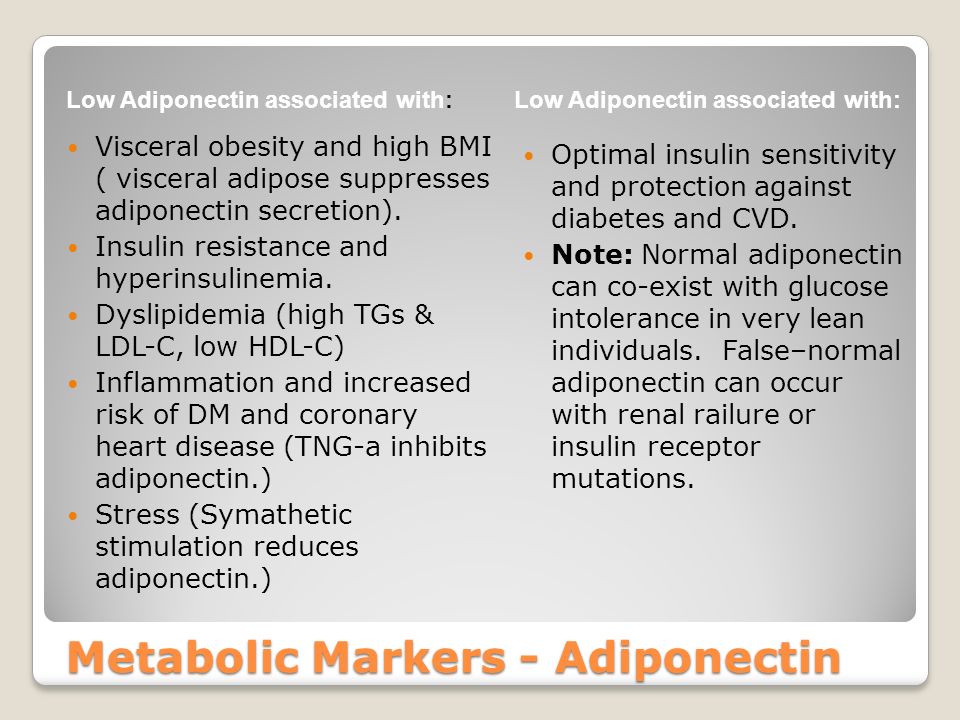 Low Adiponectin associated with:

- Visceral obesity and high BMI ( visceral adipose suppresses adiponectin secretion).
- Insulin resistance and hyperinsulinemia.
- Dyslipidemia (high TGs & LDL-C, low HDL-C)
- Inflammation and increased risk of DM and coronary heart disease (TNG-a inhibits adiponectin.)
- Stress (Symathetic stimulation reduces adiponectin.)

Low Adiponectin associated with:

- Optimal insulin sensitivity and protection against diabetes and CVD.
- **Note:** Normal adiponectin can co-exist with glucose intolerance in very lean individuals. False–normal adiponectin can occur with renal railure or insulin receptor mutations.

Metabolic Markers - Adiponectin